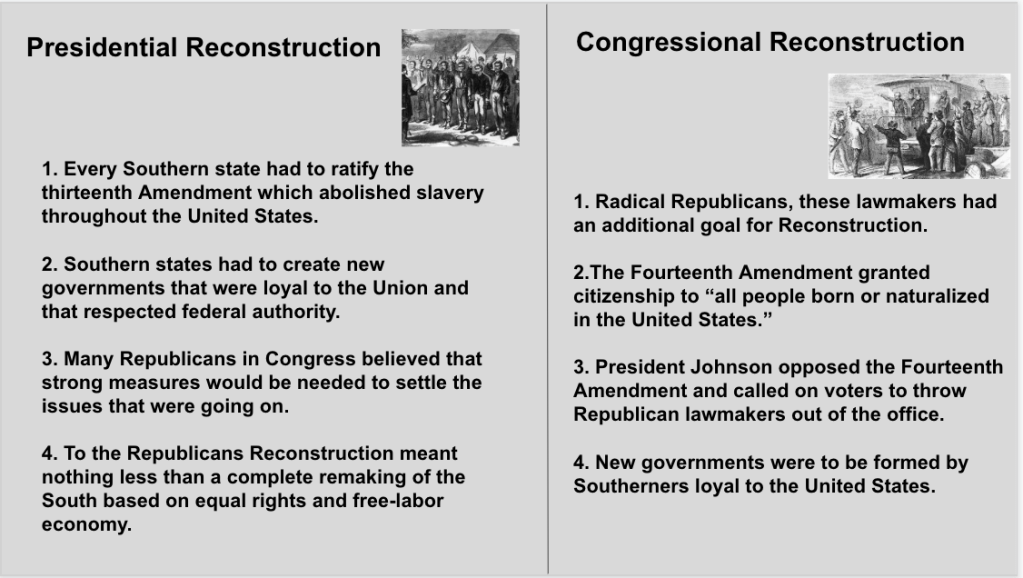 Presidential Reconstruction

1. Every Southern state had to ratify the thirteenth Amendment which abolished slavery throughout the United States.

2. Southern states had to create new governments that were loyal to the Union and that respected federal authority.

3. Many Republicans in Congress believed that strong measures would be needed to settle the issues that were going on.

4. To the Republicans Reconstruction meant nothing less than a complete remaking of the South based on equal rights and free-labor economy.

Congressional Reconstruction

1. Radical Republicans, these lawmakers had an additional goal for Reconstruction.

2.The Fourteenth Amendment granted citizenship to “all people born or naturalized in the United States.”

3. President Johnson opposed the Fourteenth Amendment and called on voters to throw Republican lawmakers out of the office.

4. New governments were to be formed by Southerners loyal to the United States.